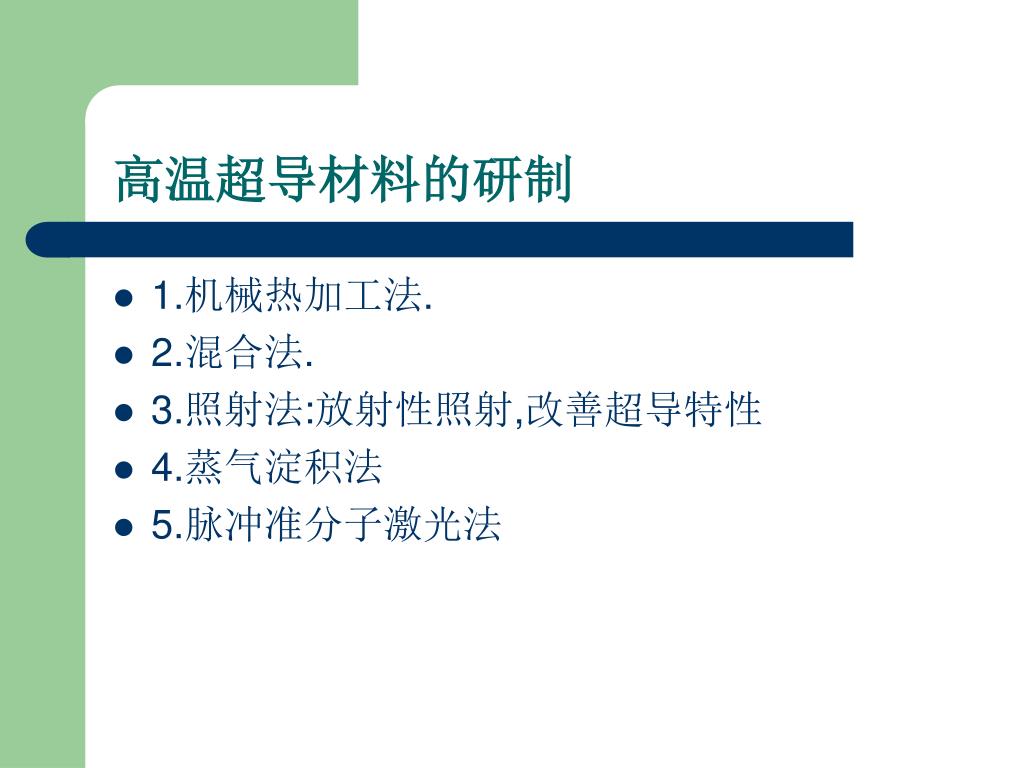 高温超导材料的研制

- 1.机械热加工法.
- 2.混合法.
- 3.照射法:放射性照射,改善超导特性
- 4.蒸气淀积法
- 5.脉冲准分子激光法